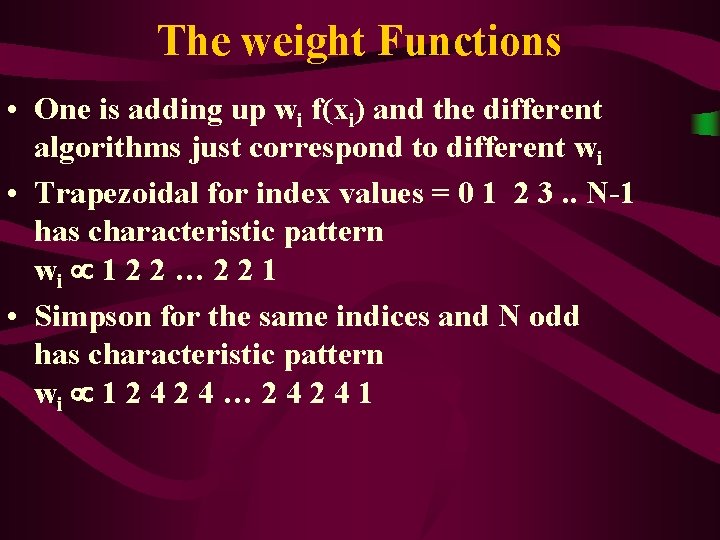 The weight Functions

• One is adding up $w_i$ $f(x_i)$ and the different algorithms just correspond to different $w_i$

• Trapezoidal for index values = 0 1  2 3 .. N-1 has characteristic pattern
$w_i \propto$ 1 2 2 … 2 2 1

• Simpson for the same indices and N odd has characteristic pattern
$w_i \propto$ 1 2 4 2 4 … 2 4 2 4 1